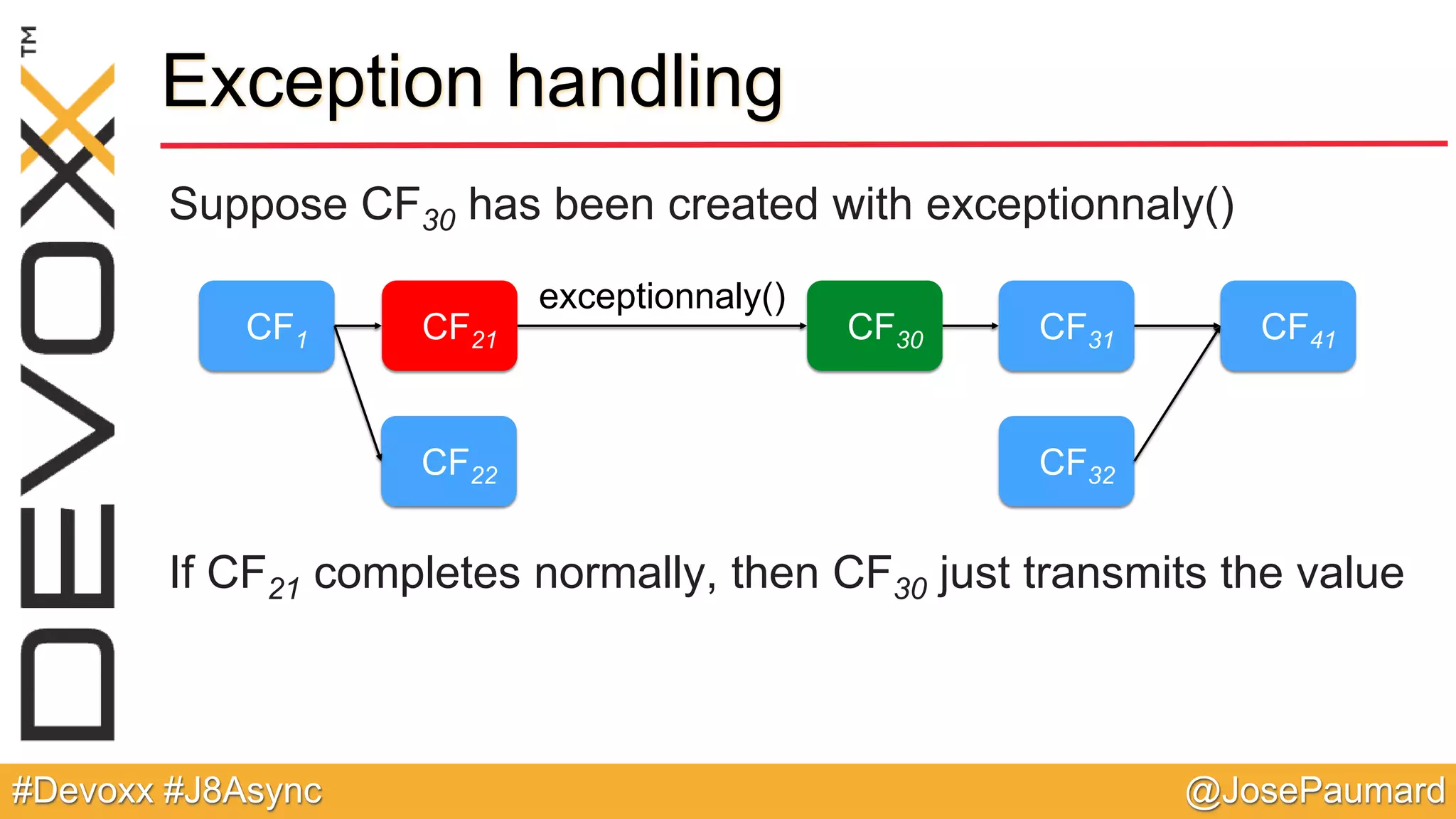 DEVOXX™

Exception handling

Suppose $CF_{30}$ has been created with exceptionnaly()

$CF_{1}$

$CF_{21}$

exceptionnaly()

$CF_{30}$

$CF_{31}$

$CF_{41}$

$CF_{22}$

$CF_{32}$

If $CF_{21}$ completes normally, then $CF_{30}$ just transmits the value

#Devoxx #J8Async

@JosePaumard